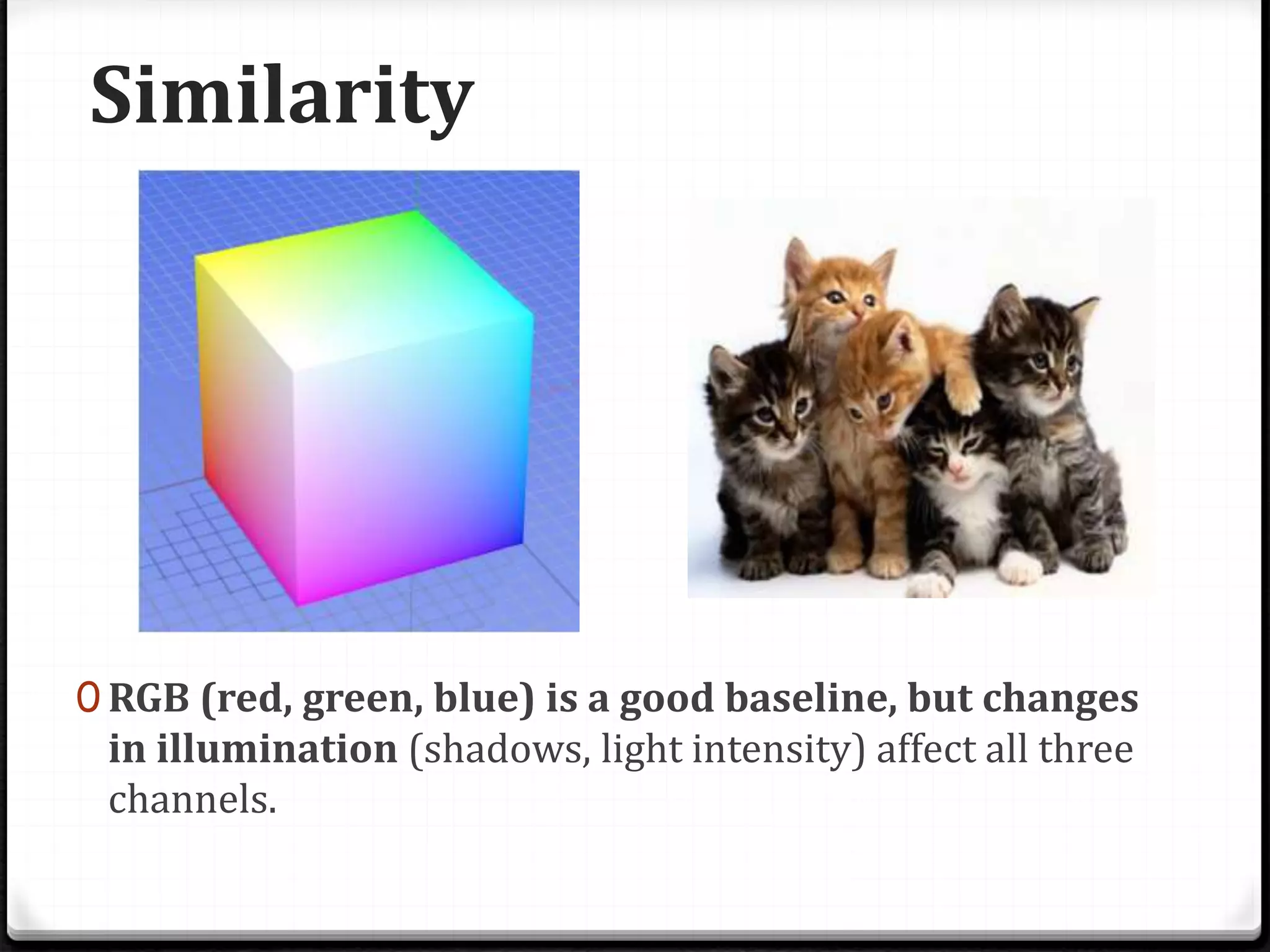 Similarity

0 RGB (red, green, blue) is a good baseline, but changes in illumination (shadows, light intensity) affect all three channels.